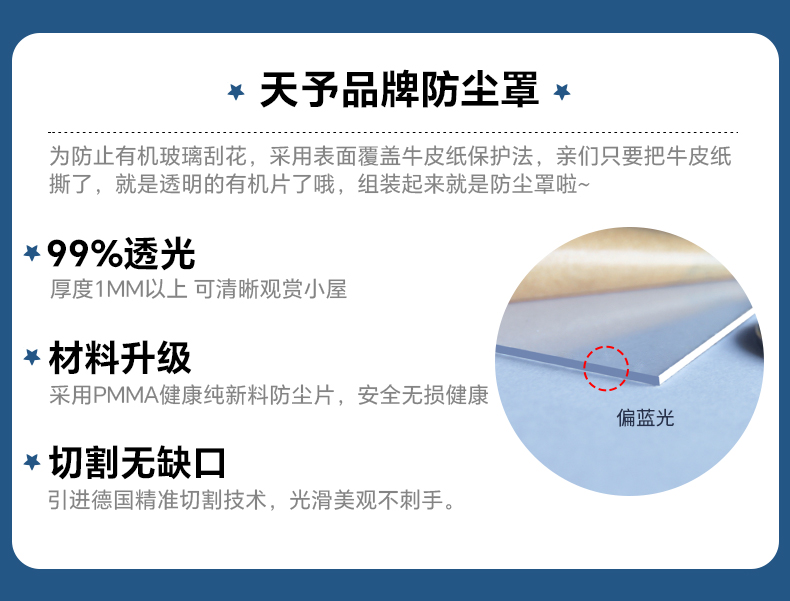 天予品牌防尘罩

为防止有机玻璃刮花，采用表面覆盖牛皮纸保护法，亲们只要把牛皮纸撕了，就是透明的有机片了哦，组装起来就是防尘罩啦~

99%透光
厚度1MM以上 可清晰观赏小屋

材料升级
采用PMMA健康纯新料防尘片，安全无损健康

切割无缺口
引进德国精准切割技术，光滑美观不刺手。

偏蓝光